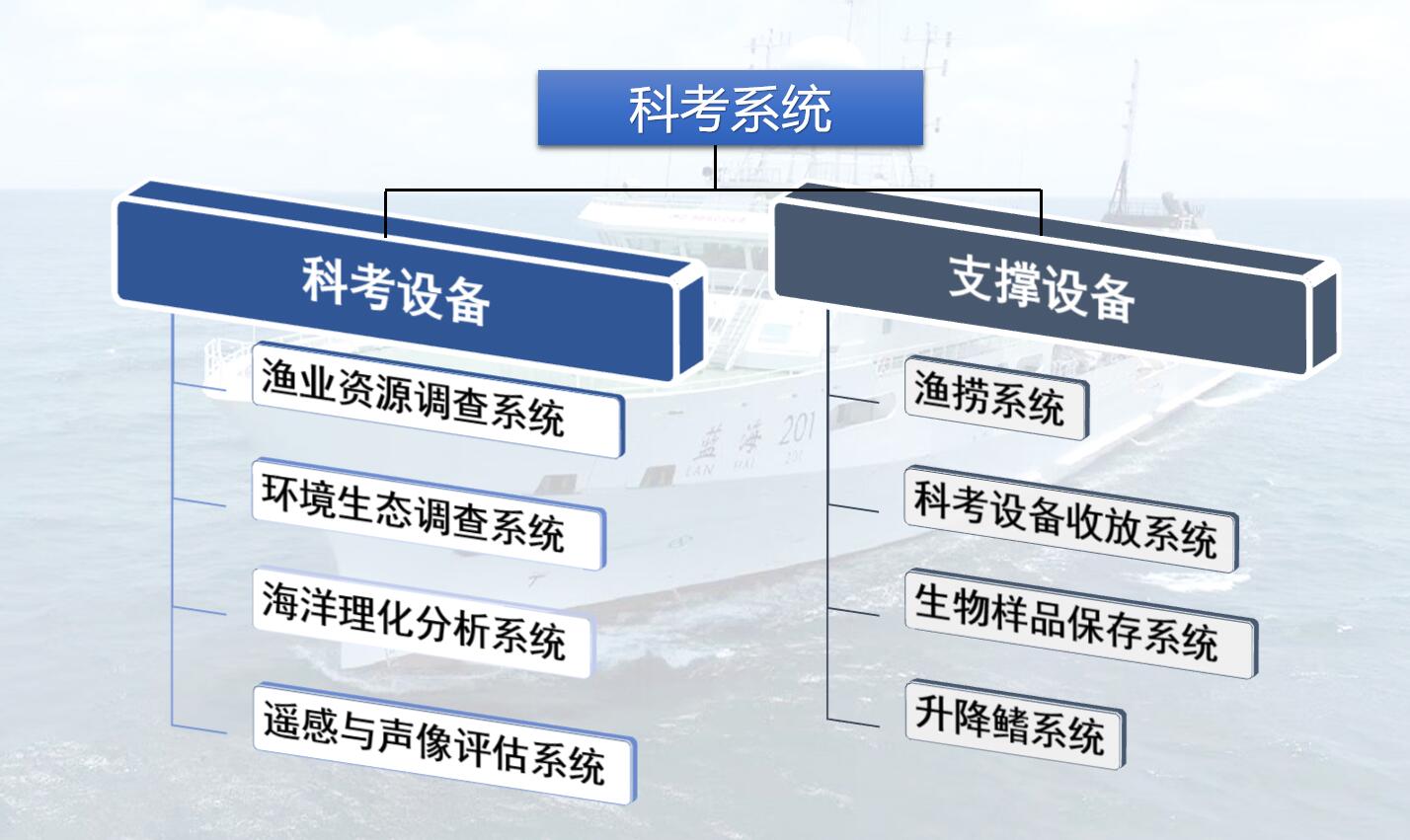 科考系统

科考设备

渔业资源调查系统

环境生态调查系统

海洋理化分析系统

遥感与声像评估系统

支撑设备

渔捞系统

科考设备收放系统

生物样品保存系统

升降鳍系统

蓝海 201
LAN HAI 201